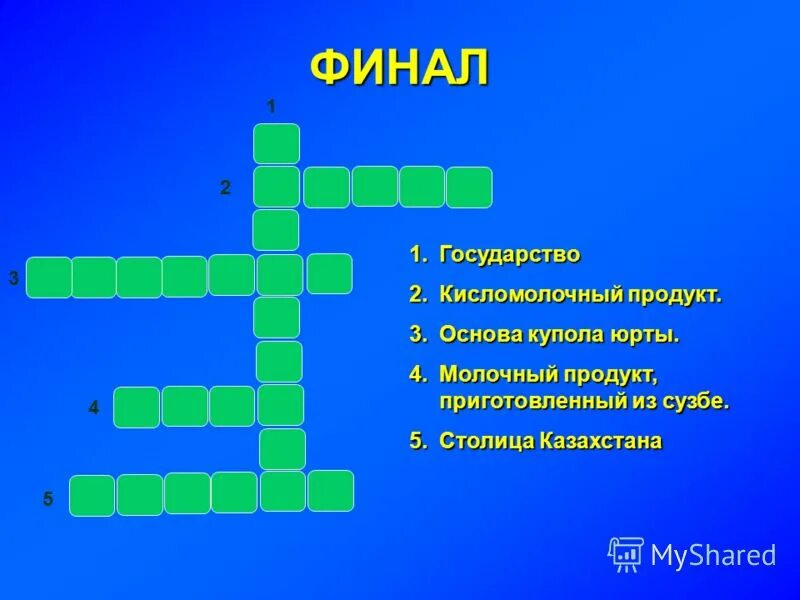 ФИНАЛ

1

2

3

4

5

1. Государство
2. Кисломолочный продукт.
3. Основа купола юрты.
4. Молочный продукт, приготовленный из сузбе.
5. Столица Казахстана

MyShared